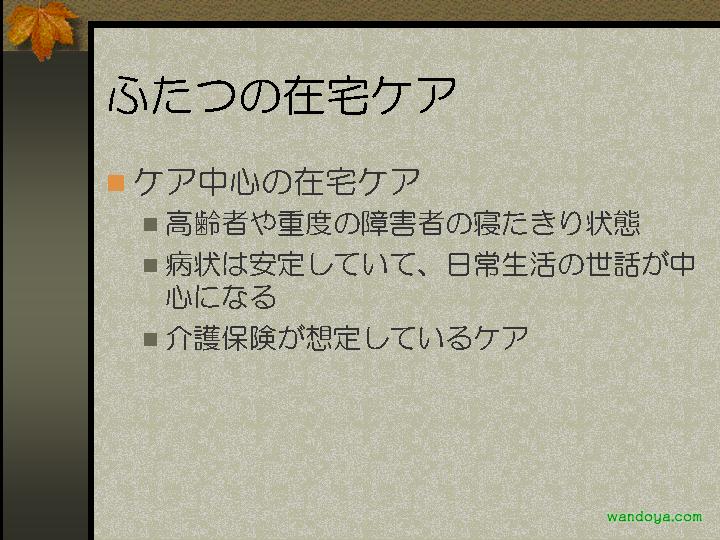 ふたつの在宅ケア

ケア中心の在宅ケア

高齢者や重度の障害者の寝たきり状態

病状は安定していて、日常生活の世話が中心になる

介護保険が想定しているケア

wandoya.com